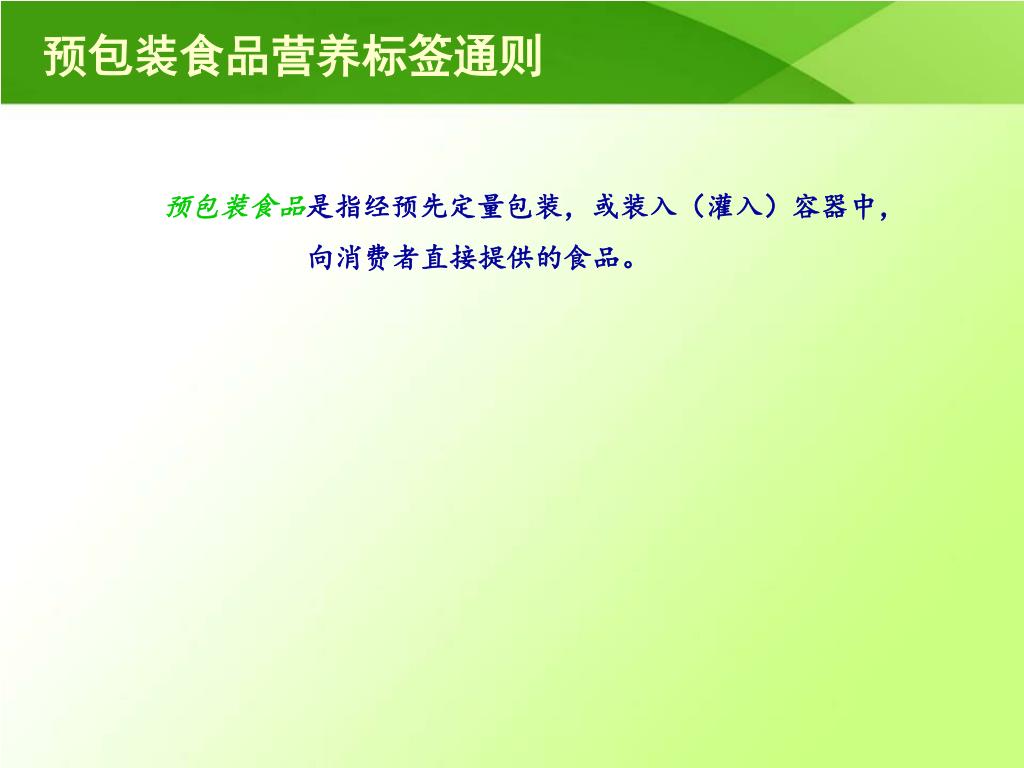 预包装食品营养标签通则

预包装食品是指经预先定量包装，或装入（灌入）容器中，向消费者直接提供的食品。